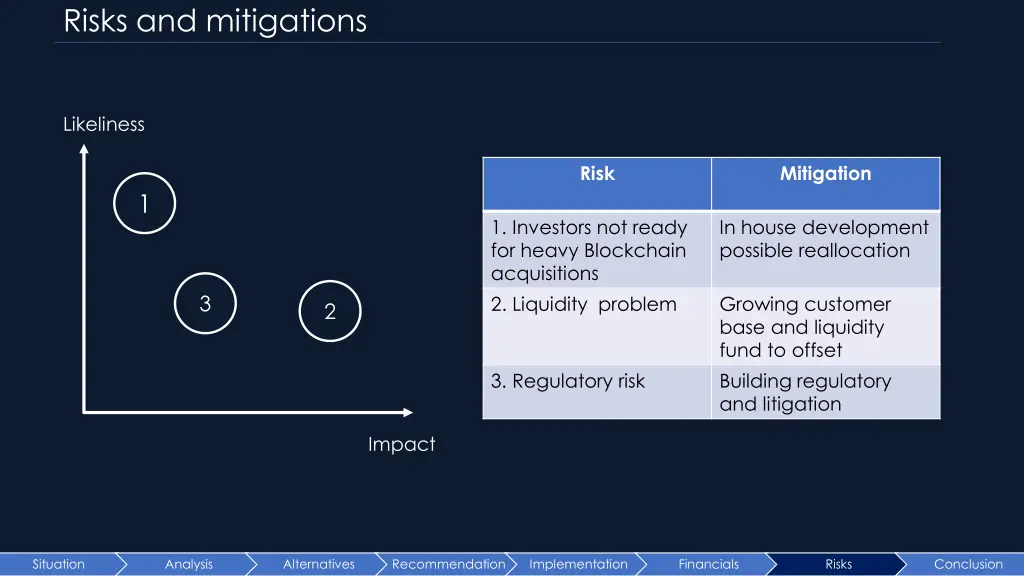 Risks and mitigations

Likeliness

1

3

2

Impact

| Risk | Mitigation |
|---|---|
| 1. Investors not ready for heavy Blockchain acquisitions | In house development possible reallocation |
| 2. Liquidity problem | Growing customer base and liquidity fund to offset |
| 3. Regulatory risk | Building regulatory and litigation |

Situation Analysis Alternatives Recommendation Implementation Financials Risks Conclusion